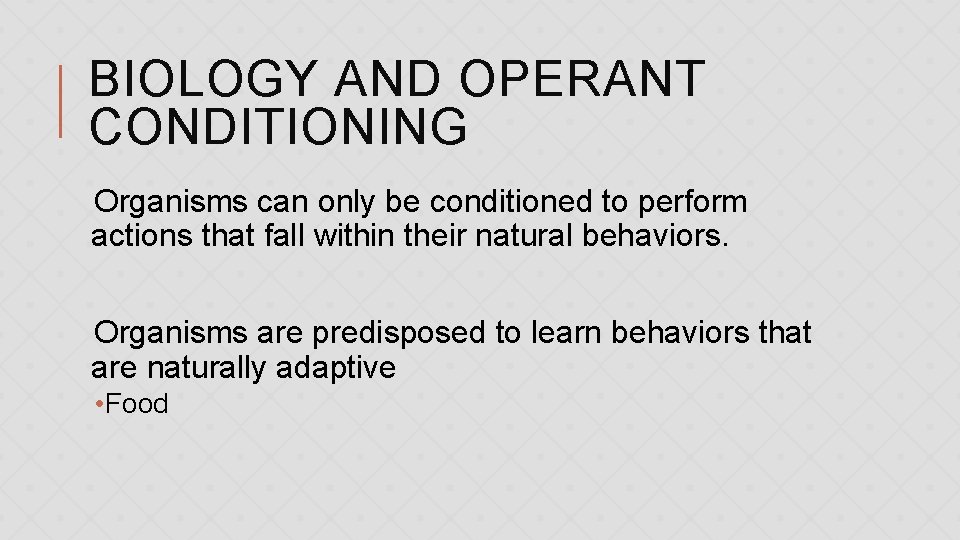 BIOLOGY AND OPERANT CONDITIONING

Organisms can only be conditioned to perform actions that fall within their natural behaviors.

Organisms are predisposed to learn behaviors that are naturally adaptive

• Food